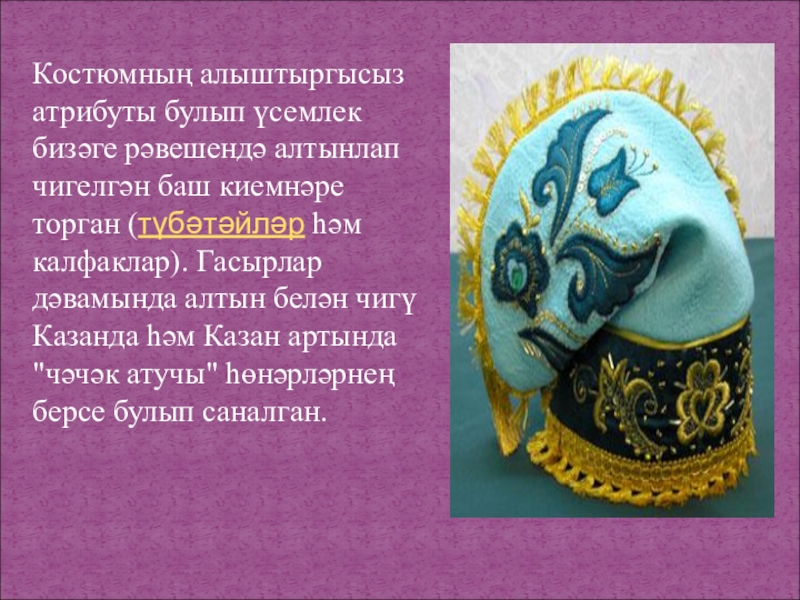 Костюмның алыштыргысыз атрибуты булып үсемлек бизәге рәвешендә алтынлап чигелгән баш киемнәре торган (түбәтәйләр һәм калфаклар). Гасырлар дәвамында алтын белән чигү Казанда һәм Казан артында "чәчәк атучы" һөнәрләрнең берсе булып саналган.